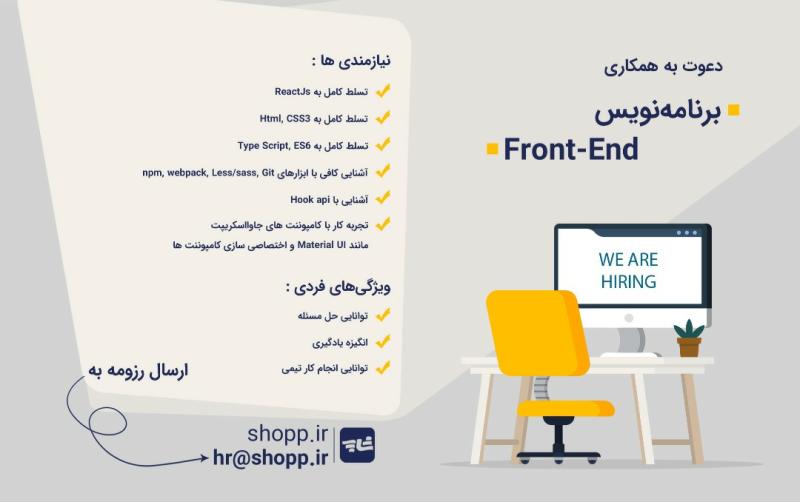 دعوت به همکاری

برنامه‌نویس
Front-End

WE ARE
HIRING

نیازمندی ها :

تسلط کامل به ReactJs
تسلط کامل به Html, CSS3
تسلط کامل به Type Script, ES6
آشنایی کافی با ابزارهای npm, webpack, Less/sass, Git
آشنایی با Hook api
تجربه کار با کامپوننت های جاوااسکریپت مانند Material UI و اختصاصی سازی کامپوننت ها

ویژگی‌های فردی :

توانایی حل مسئله
انگیزه یادگیری
توانایی انجام کار تیمی

ارسال رزومه به

shopp.ir
hr@shopp.ir